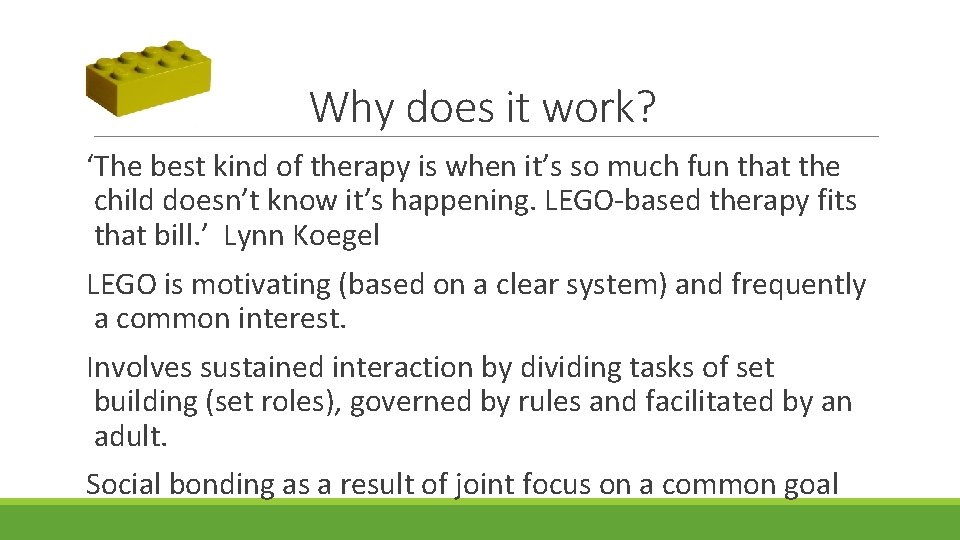 Why does it work?

‘The best kind of therapy is when it’s so much fun that the child doesn’t know it’s happening. LEGO-based therapy fits that bill.’ Lynn Koegel

LEGO is motivating (based on a clear system) and frequently a common interest.

Involves sustained interaction by dividing tasks of set building (set roles), governed by rules and facilitated by an adult.

Social bonding as a result of joint focus on a common goal